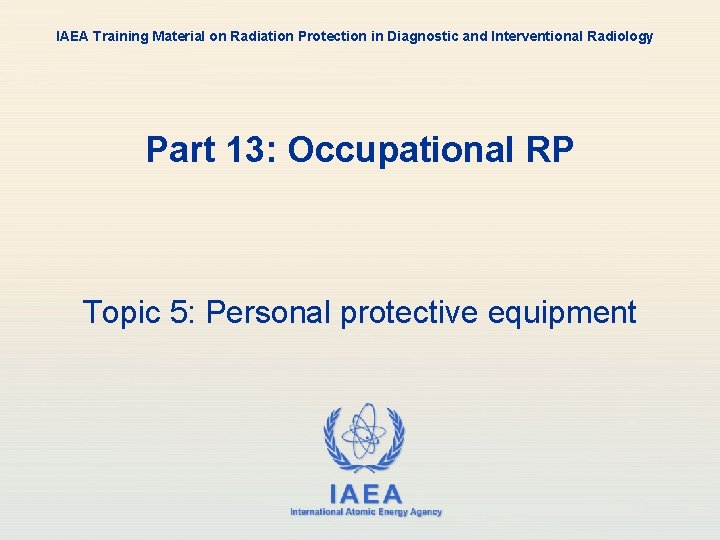 IAEA Training Material on Radiation Protection in Diagnostic and Interventional Radiology

Part 13: Occupational RP

Topic 5: Personal protective equipment

IAEA
International Atomic Energy Agency